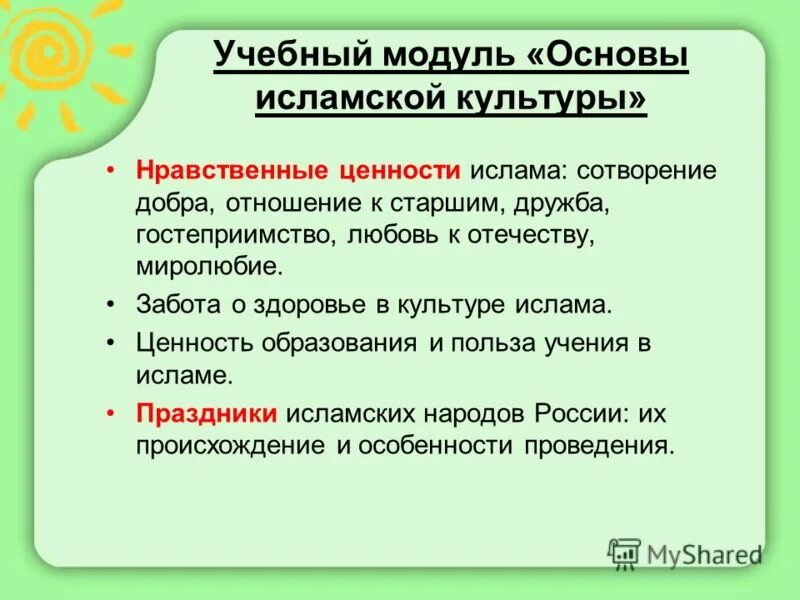 Учебный модуль «Основы исламской культуры»

• Нравственные ценности ислама: сотворение добра, отношение к старшим, дружба, гостеприимство, любовь к отечеству, миролюбие.
• Забота о здоровье в культуре ислама.
• Ценность образования и польза учения в исламе.
• Праздники исламских народов России: их происхождение и особенности проведения.

MyShared